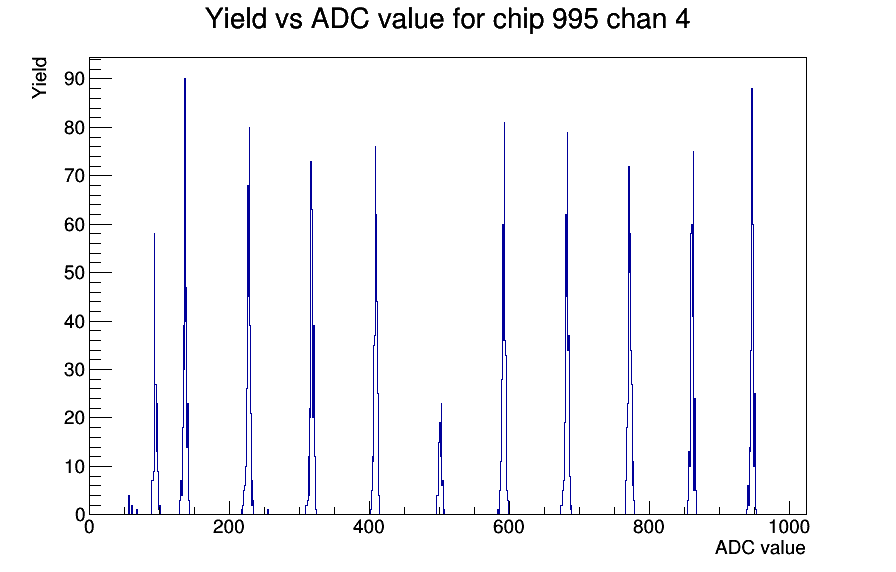 Yield vs ADC value for chip 995 chan 4

Yield

90
80
70
60
50
40
30
20
10
0

0 200 400 600 800 1000

ADC value